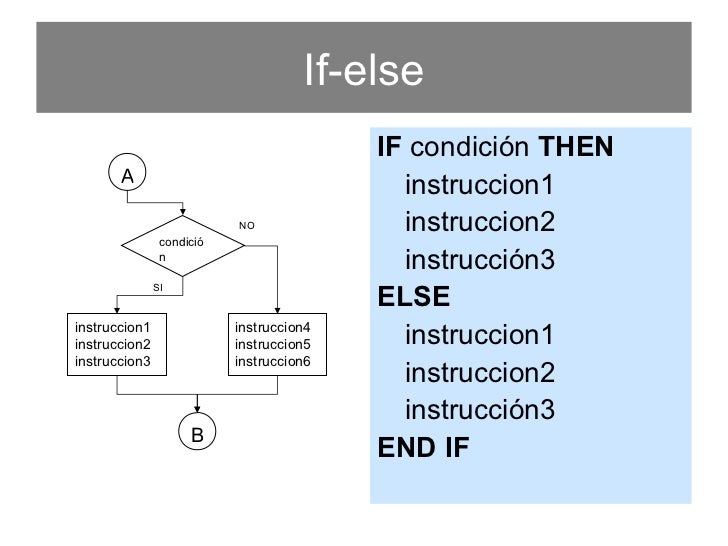 If-else

A

condició
n

NO

SI

instruccion1
instruccion2
instruccion3

instruccion4
instruccion5
instruccion6

B

IF condición THEN
instruccion1
instruccion2
instrucción3
ELSE
instruccion1
instruccion2
instrucción3
END IF